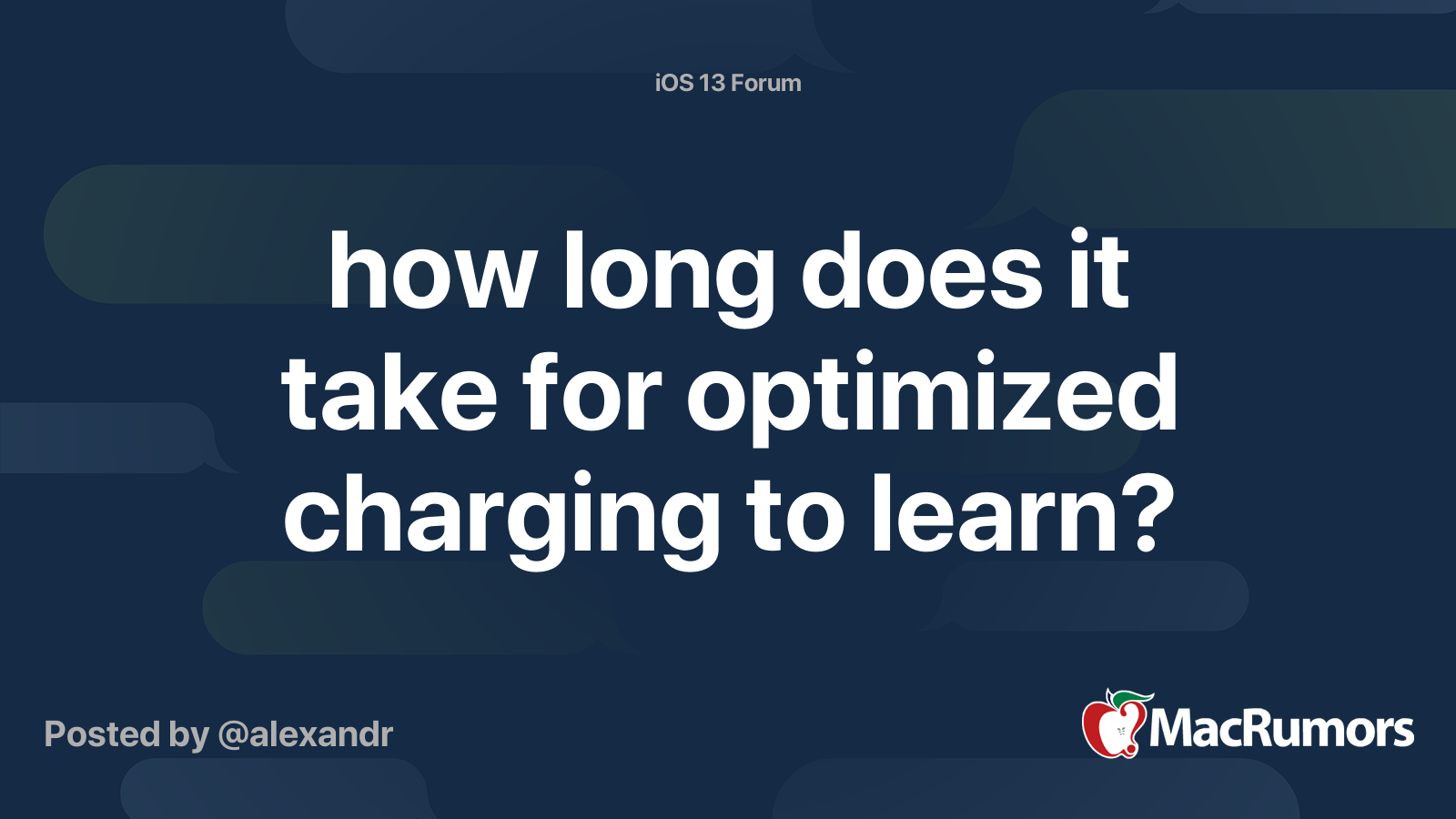 iOS 13 Forum

how long does it take for optimized charging to learn?

Posted by @alexandr

MacRumors